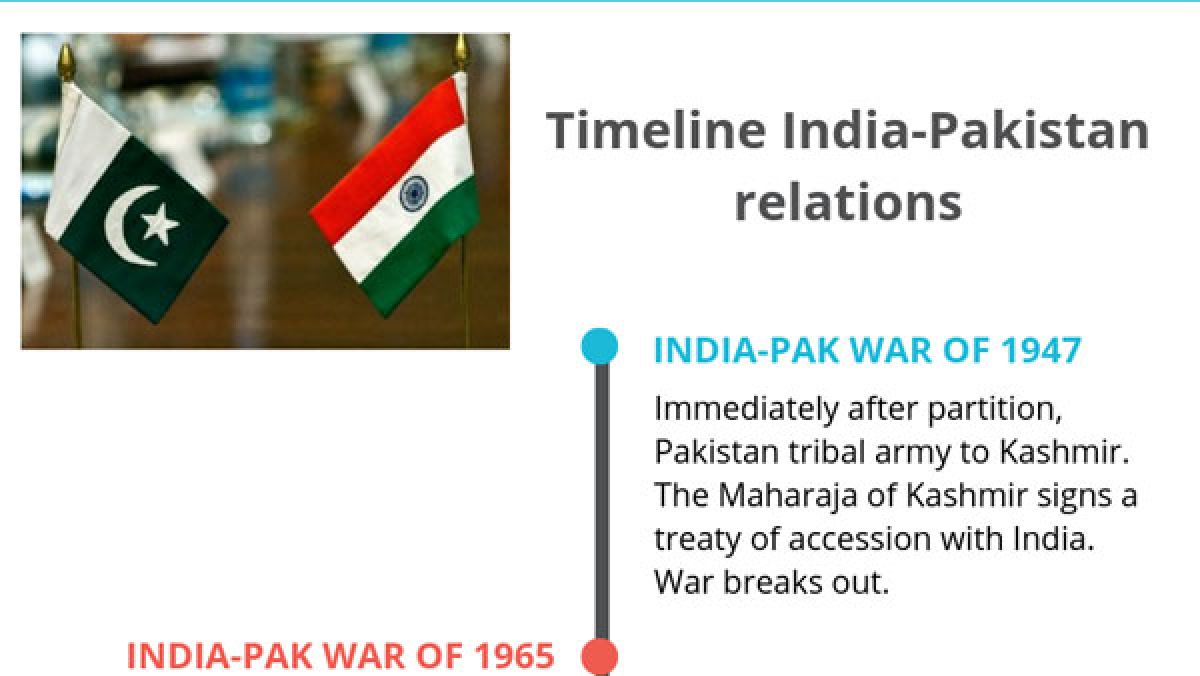 Timeline India-Pakistan relations

INDIA-PAK WAR OF 1947

Immediately after partition, Pakistan tribal army to Kashmir. The Maharaja of Kashmir signs a treaty of accession with India. War breaks out.

INDIA-PAK WAR OF 1965